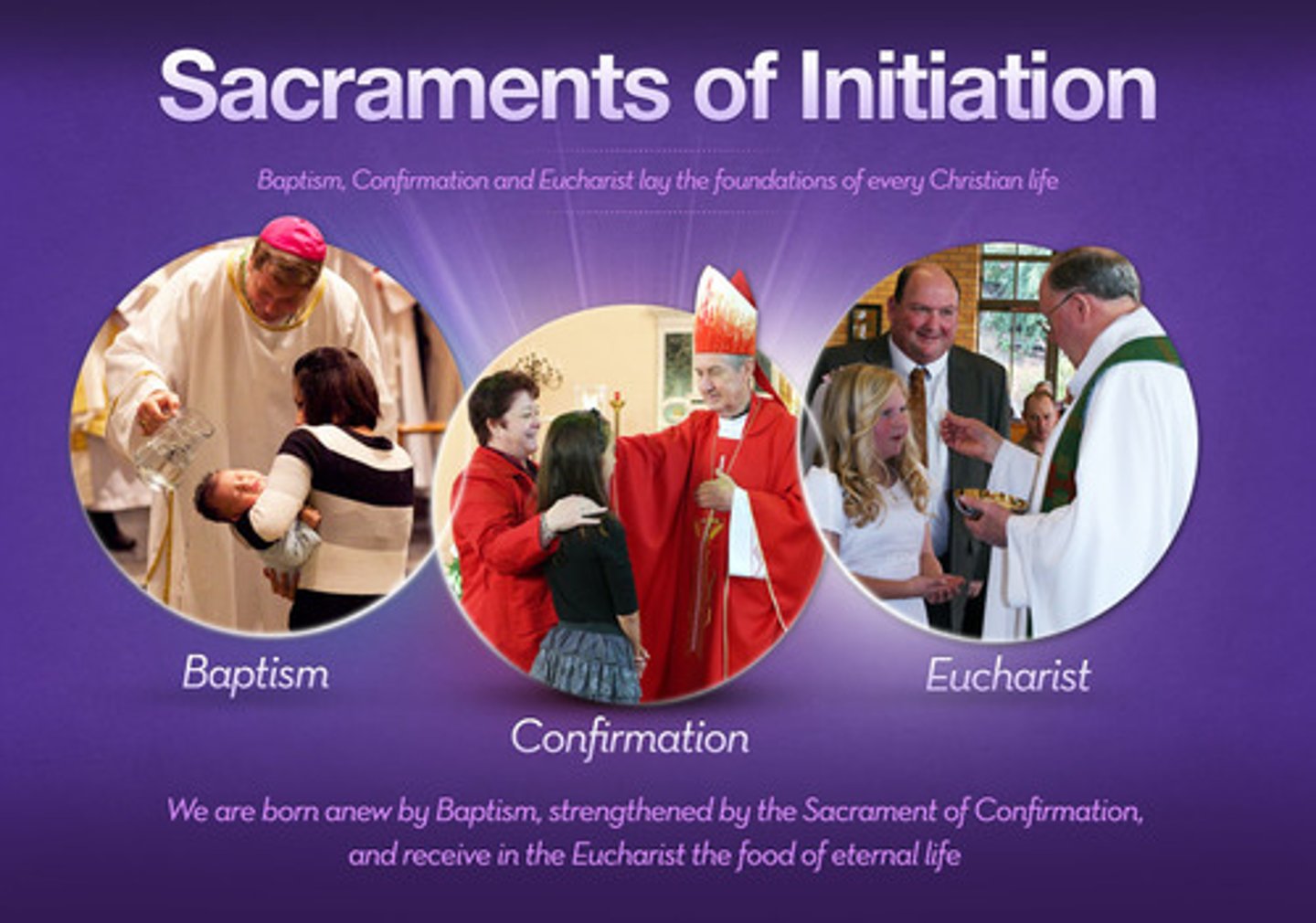 Sacraments of Initiation

Baptism, Confirmation and Eucharist lay the foundations of every Christian life

Baptism

Confirmation

Eucharist

We are born anew by Baptism, strengthened by the Sacrament of Confirmation, and receive in the Eucharist the food of eternal life